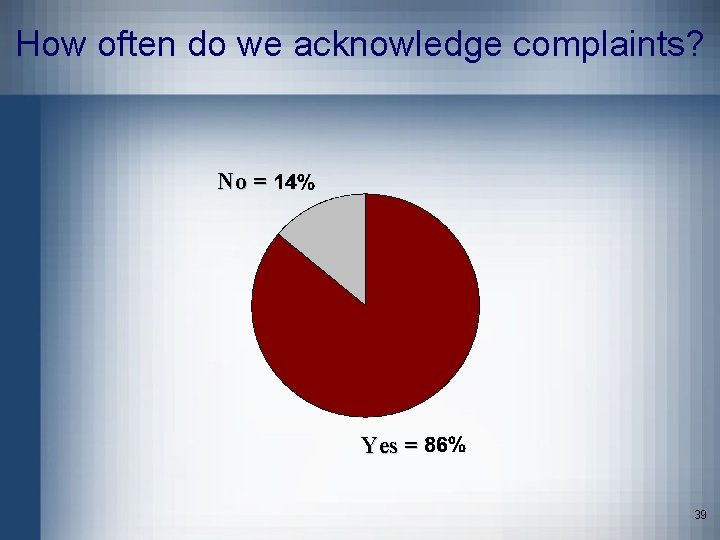 How often do we acknowledge complaints?

No = 14%

Yes = 86%

39